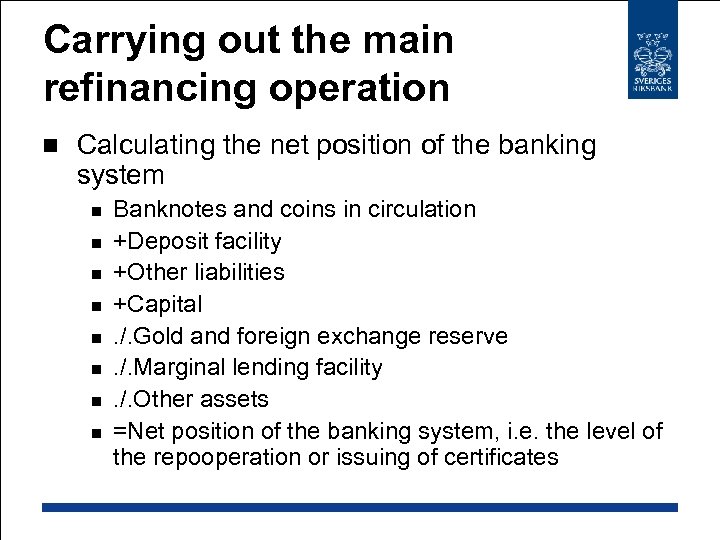 Carrying out the main refinancing operation

SVERIGES RIKSBANK

■ Calculating the net position of the banking system

■ Banknotes and coins in circulation
■ +Deposit facility
■ +Other liabilities
■ +Capital
■ ./.Gold and foreign exchange reserve
■ ./.Marginal lending facility
■ ./.Other assets
■ =Net position of the banking system, i.e. the level of the repooperation or issuing of certificates